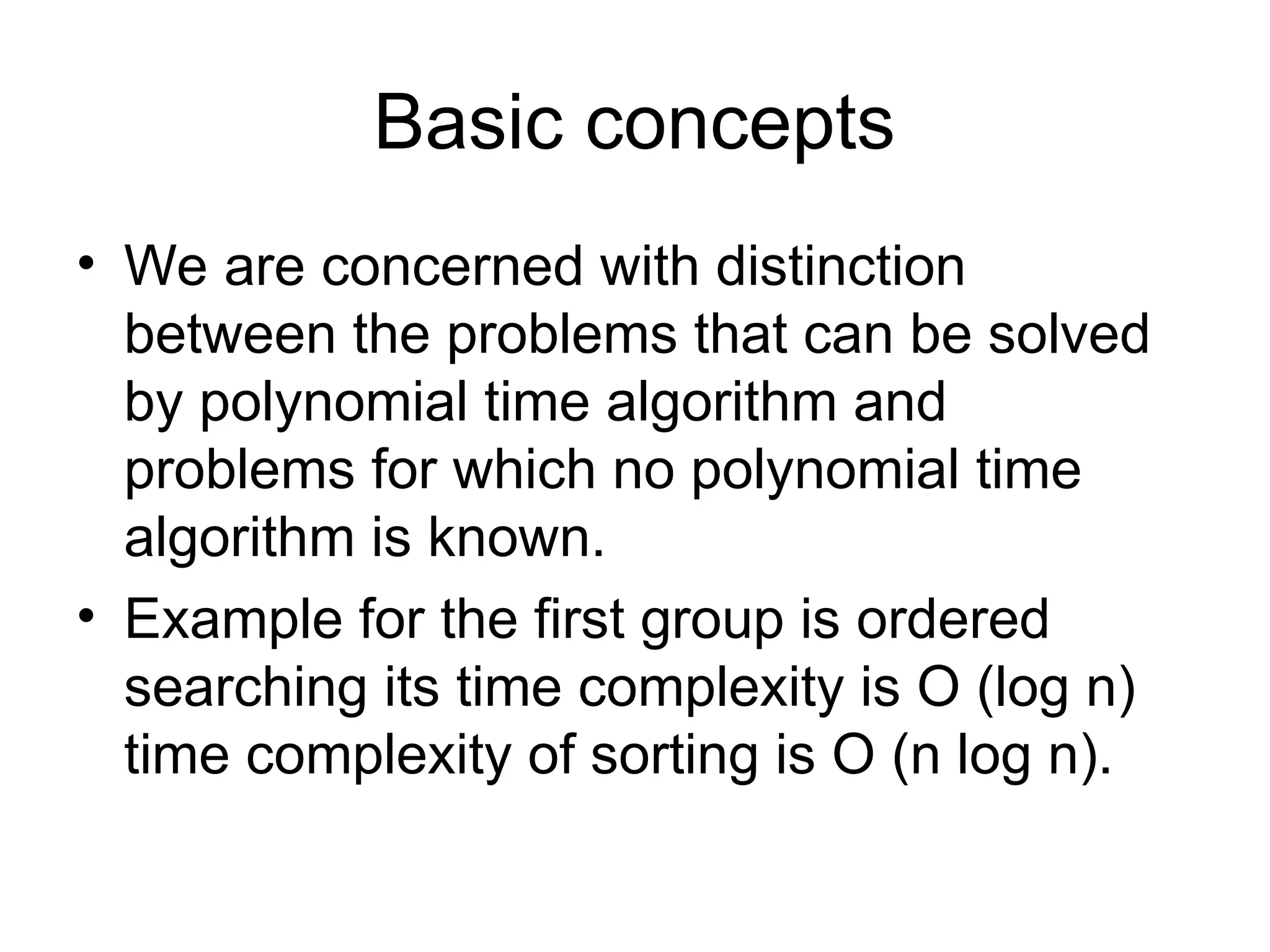 Basic concepts

• We are concerned with distinction between the problems that can be solved by polynomial time algorithm and problems for which no polynomial time algorithm is known.

• Example for the first group is ordered searching its time complexity is O (log n) time complexity of sorting is O (n log n).